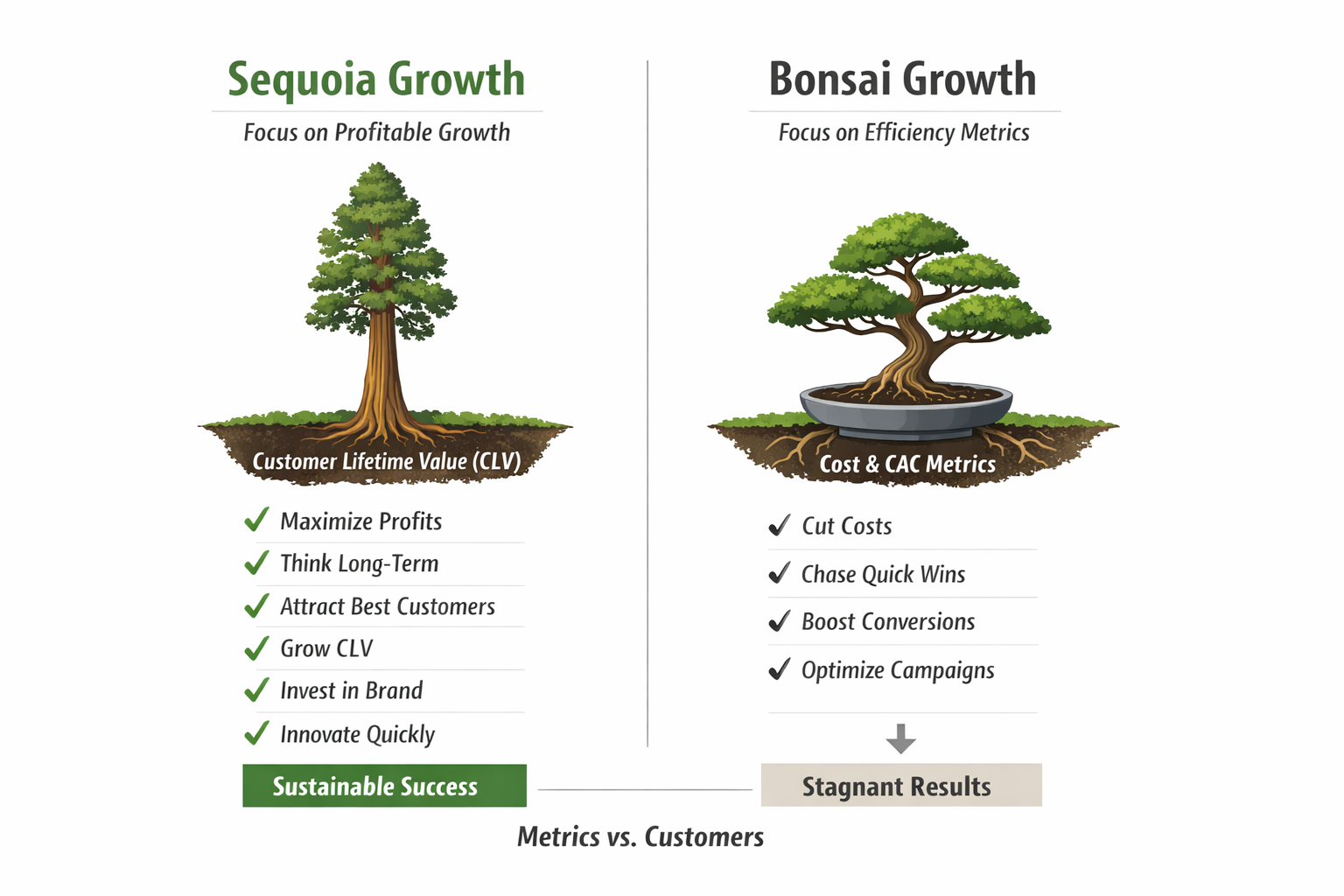 Sequoia Growth

Focus on Profitable Growth

Customer Lifetime Value (CLV)

✓ Maximize Profits
✓ Think Long-Term
✓ Attract Best Customers
✓ Grow CLV
✓ Invest in Brand
✓ Innovate Quickly

Sustainable Success

Bonsai Growth

Focus on Efficiency Metrics

Cost & CAC Metrics

✓ Cut Costs
✓ Chase Quick Wins
✓ Boost Conversions
✓ Optimize Campaigns

Stagnant Results

Metrics vs. Customers